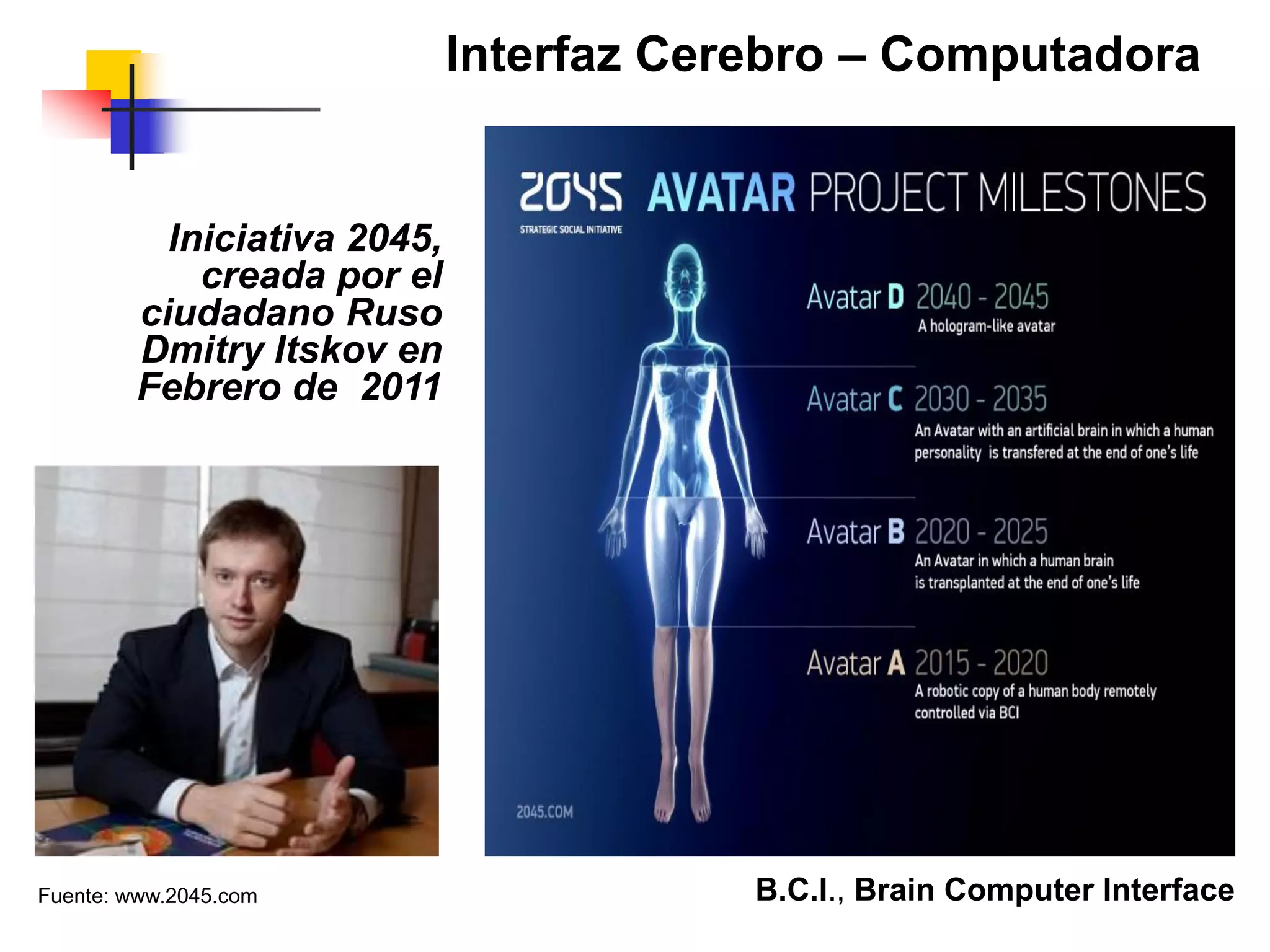 Interfaz Cerebro – Computadora

Iniciativa 2045, creada por el ciudadano Ruso Dmitry Itskov en Febrero de 2011

2045 STRATEGIC SOCIAL INITIATIVE AVATAR PROJECT MILESTONES

Avatar D 2040 - 2045
A hologram-like avatar

Avatar C 2030 - 2035
An Avatar with an artificial brain in which a human personality is transfered at the end of one's life

Avatar B 2020 - 2025
An Avatar in which a human brain is transplanted at the end of one's life

Avatar A 2015 - 2020
A robotic copy of a human body remotely controlled via BCI

2045.COM

Fuente: www.2045.com

B.C.I., Brain Computer Interface